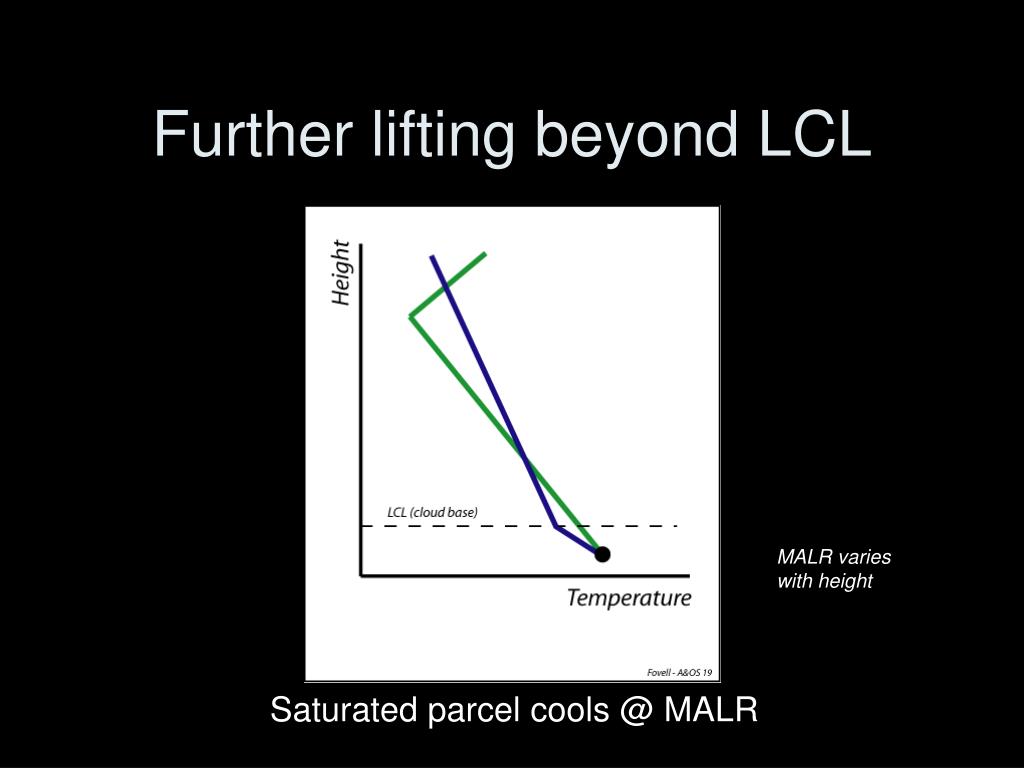 Further lifting beyond LCL

Height

LCL (cloud base)

Temperature

Fovell - A&OS 19

MALR varies with height

Saturated parcel cools @ MALR